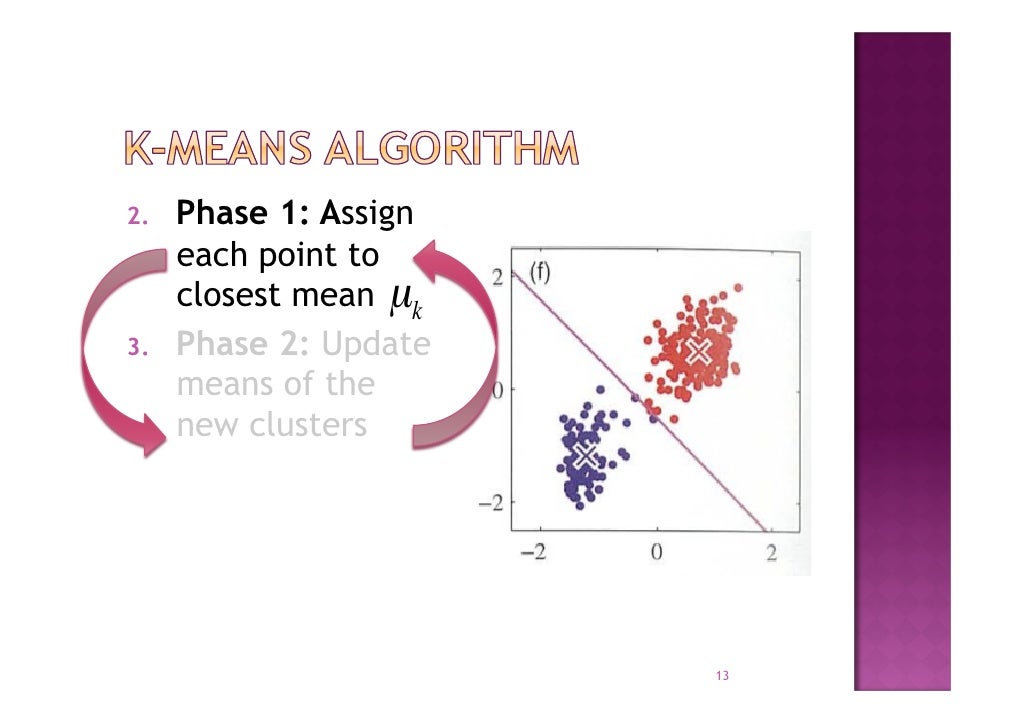 K-MEANS ALGORITHM

2. Phase 1: Assign each point to closest mean $\mu_k$

3. Phase 2: Update means of the new clusters

(f)

2

0

−2

−2

0

2

13